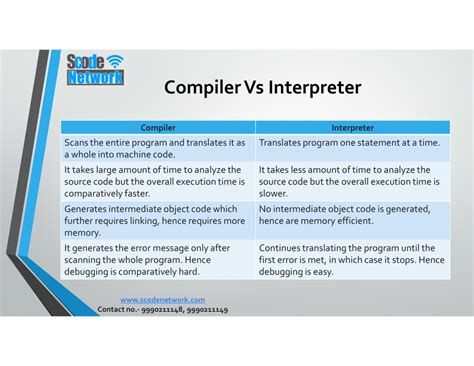 Scode Network

Compiler Vs Interpreter

| Compiler | Interpreter |
|---|---|
| Scans the entire program and translates it as a whole into machine code. | Translates program one statement at a time. |
| It takes large amount of time to analyze the source code but the overall execution time is comparatively faster. | It takes less amount of time to analyze the source code but the overall execution time is slower. |
| Generates intermediate object code which further requires linking, hence requires more memory. | No intermediate object code is generated, hence are memory efficient. |
| It generates the error message only after scanning the whole program. Hence debugging is comparatively hard. | Continues translating the program until the first error is met, in which case it stops. Hence debugging is easy. |

www.scodenetwork.com
Contact no.- 9990211148, 9990211149